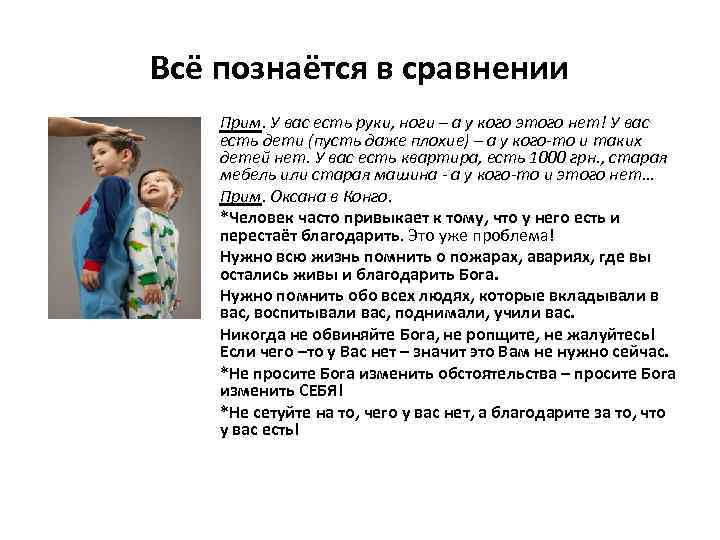 Всё познаётся в сравнении

Прим. У вас есть руки, ноги – а у кого этого нет! У вас есть дети (пусть даже плохие) – а у кого-то и таких детей нет. У вас есть квартира, есть 1000 грн., старая мебель или старая машина - а у кого-то и этого нет…

Прим. Оксана в Конго.

*Человек часто привыкает к тому, что у него есть и перестаёт благодарить. Это уже проблема!

Нужно всю жизнь помнить о пожарах, авариях, где вы остались живы и благодарить Бога.

Нужно помнить обо всех людях, которые вкладывали в вас, воспитывали вас, поднимали, учили вас.

Никогда не обвиняйте Бога, не ропщите, не жалуйтесь! Если чего –то у Вас нет – значит это Вам не нужно сейчас.

*Не просите Бога изменить обстоятельства – просите Бога изменить СЕБЯ!

*Не сетуйте на то, чего у вас нет, а благодарите за то, что у вас есть!